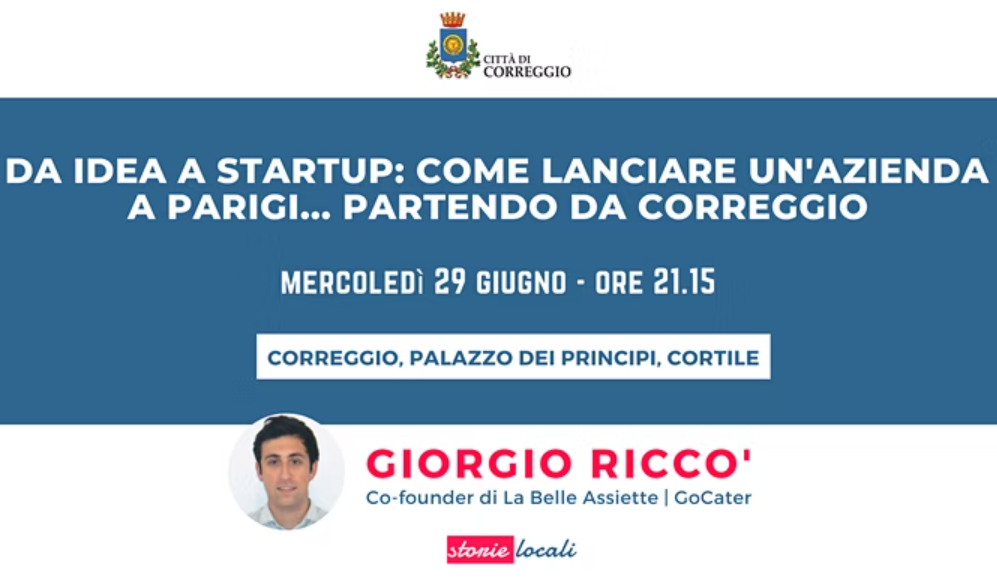 CITTÀ DI CORREGGIO

DA IDEA A STARTUP: COME LANCIARE UN'AZIENDA A PARIGI... PARTENDO DA CORREGGIO

MERCOLEDÌ 29 GIUGNO - ORE 21.15

CORREGGIO, PALAZZO DEI PRINCIPI, CORTILE

GIORGIO RICCO'
Co-founder di La Belle Assiette | GoCater

storie locali